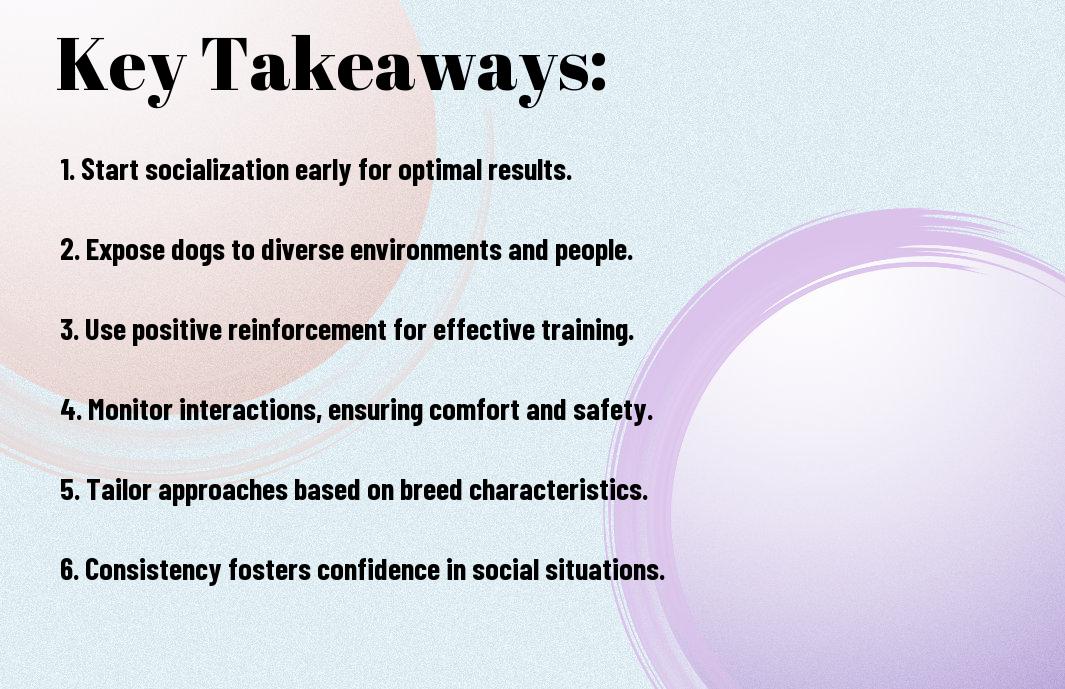 Key Takeaways:

1. Start socialization early for optimal results.

2. Expose dogs to diverse environments and people.

3. Use positive reinforcement for effective training.

4. Monitor interactions, ensuring comfort and safety.

5. Tailor approaches based on breed characteristics.

6. Consistency fosters confidence in social situations.